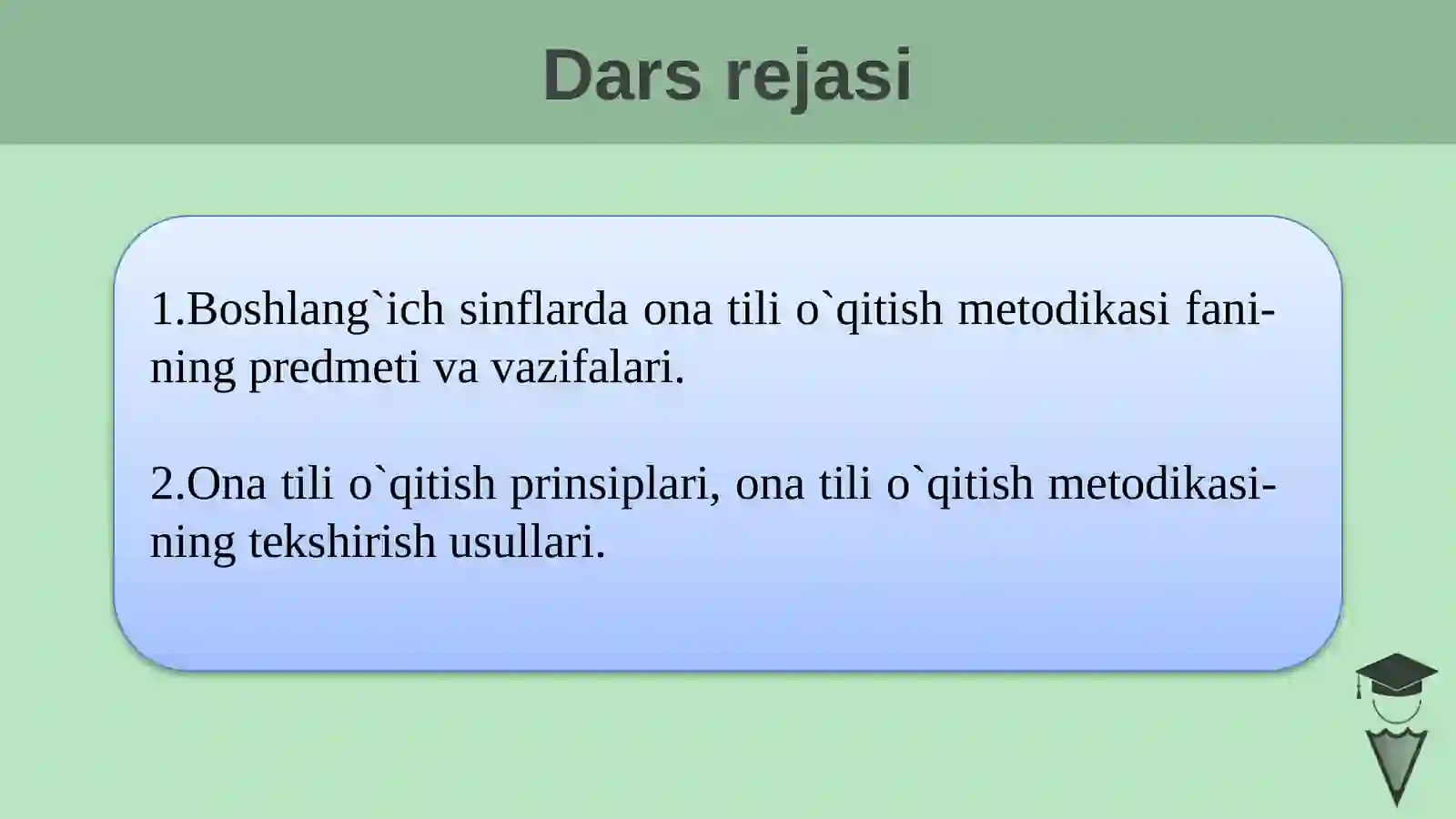 Dars rejasi

1.Boshlang`ich sinflarda ona tili o`qitish metodikasi fanining predmeti va vazifalari.

2.Ona tili o`qitish prinsiplari, ona tili o`qitish metodikasining tekshirish usullari.